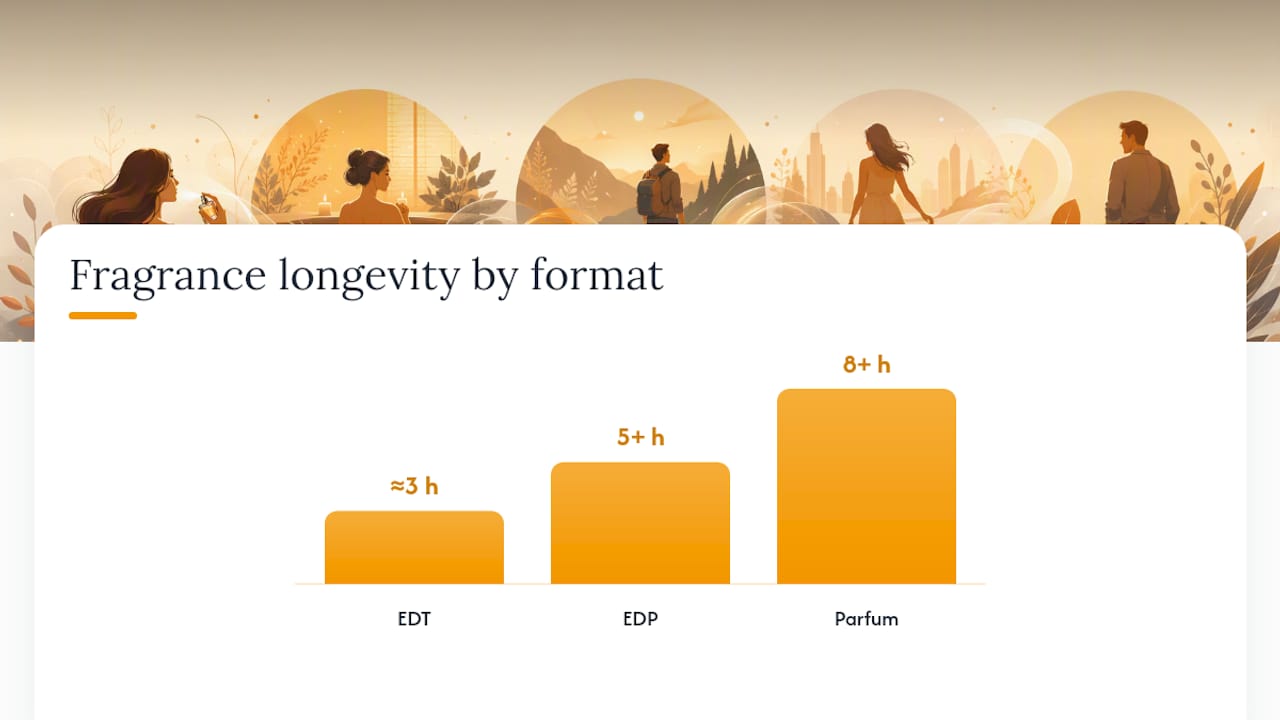 Fragrance longevity by format

≈3 h
5+ h
8+ h

EDT
EDP
Parfum